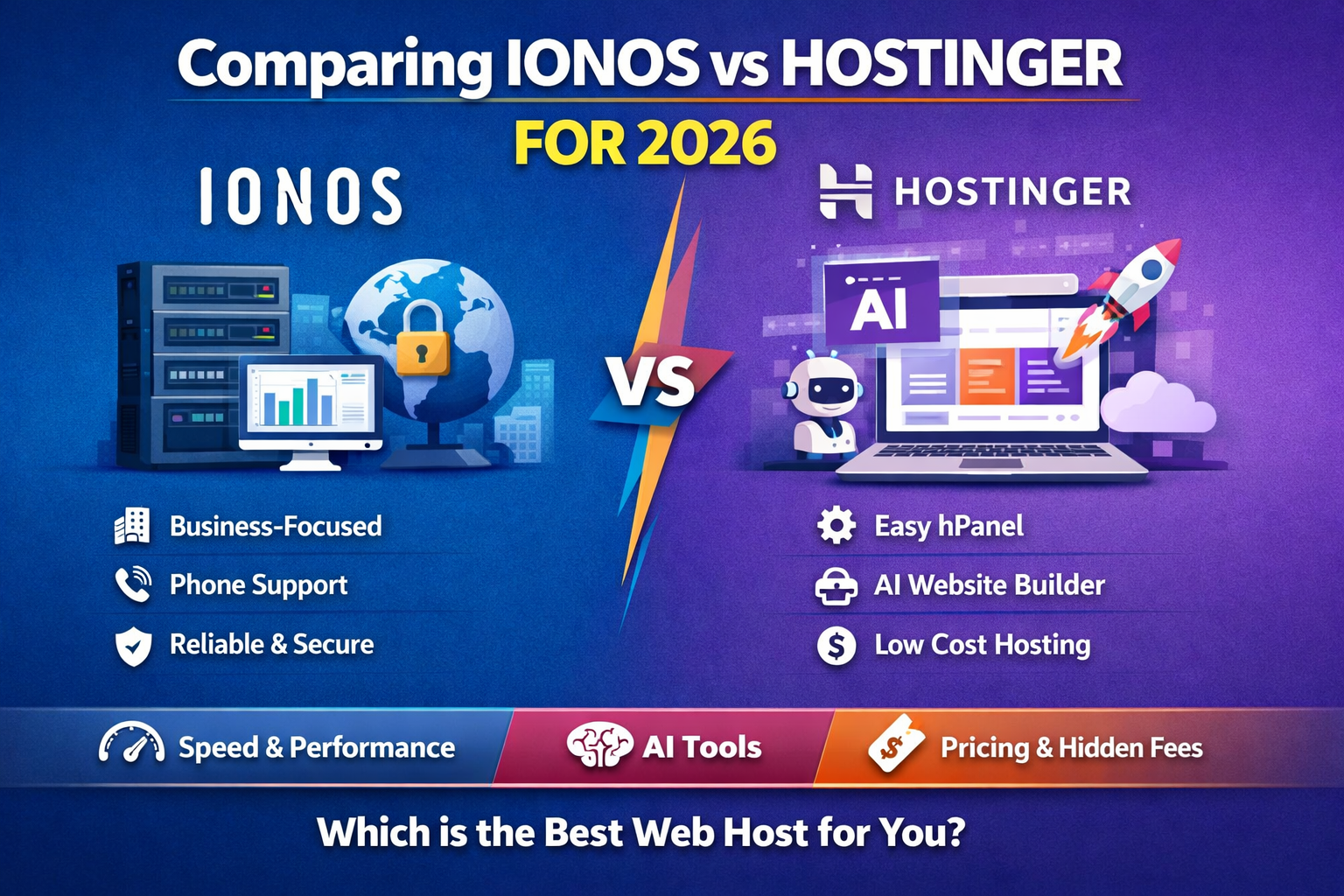 Comparing IONOS vs HOSTINGER
FOR 2026

IONOS

HOSTINGER

AI

VS

Business-Focused
Phone Support
Reliable & Secure

Easy hPanel
AI Website Builder
Low Cost Hosting

Speed & Performance
AI Tools
Pricing & Hidden Fees

Which is the Best Web Host for You?